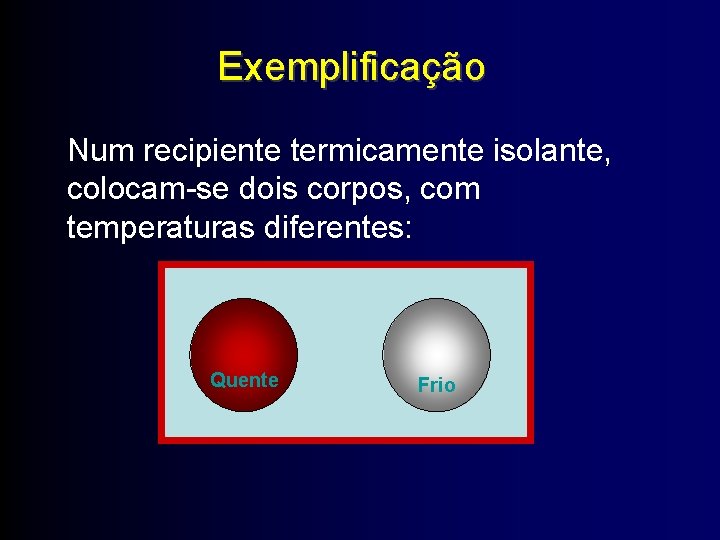 Exemplificação

Num recipiente termicamente isolante, colocam-se dois corpos, com temperaturas diferentes:

Quente

Frio